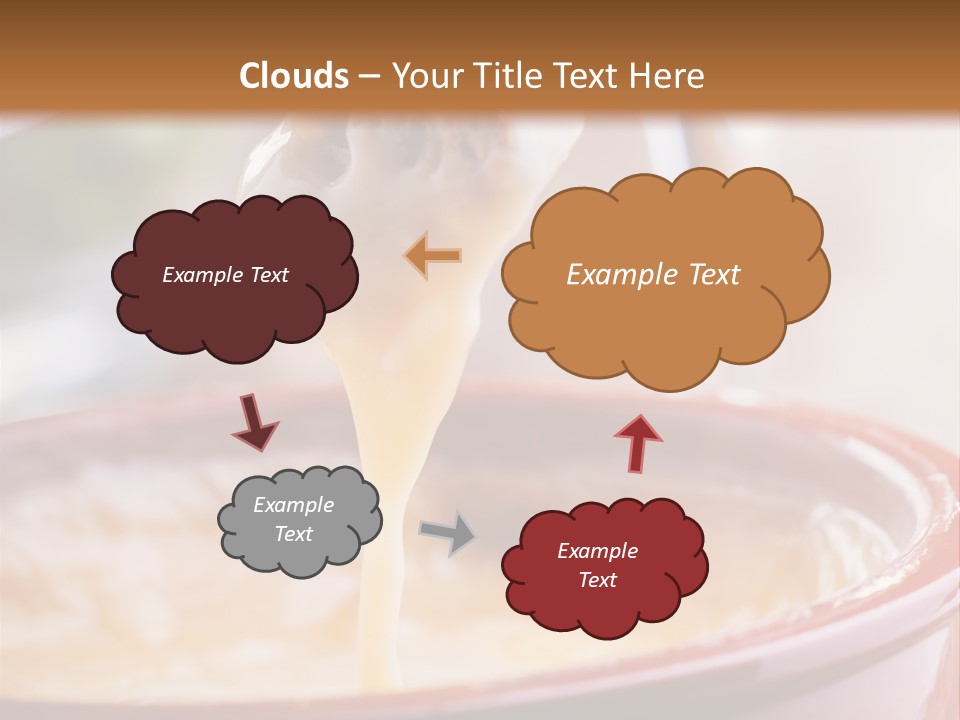 Clouds – Your Title Text Here

Example Text

Example Text

Example Text

Example Text